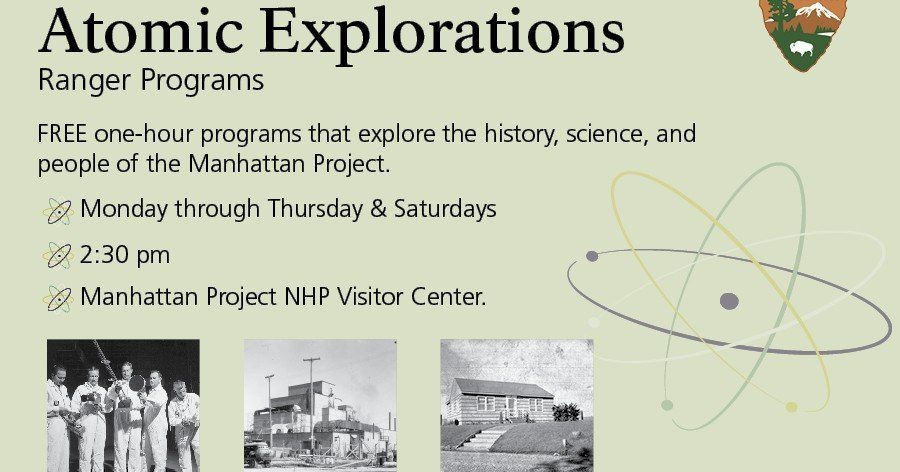 Atomic Explorations
Ranger Programs

FREE one-hour programs that explore the history, science, and people of the Manhattan Project.

Monday through Thursday & Saturdays

2:30 pm

Manhattan Project NHP Visitor Center.